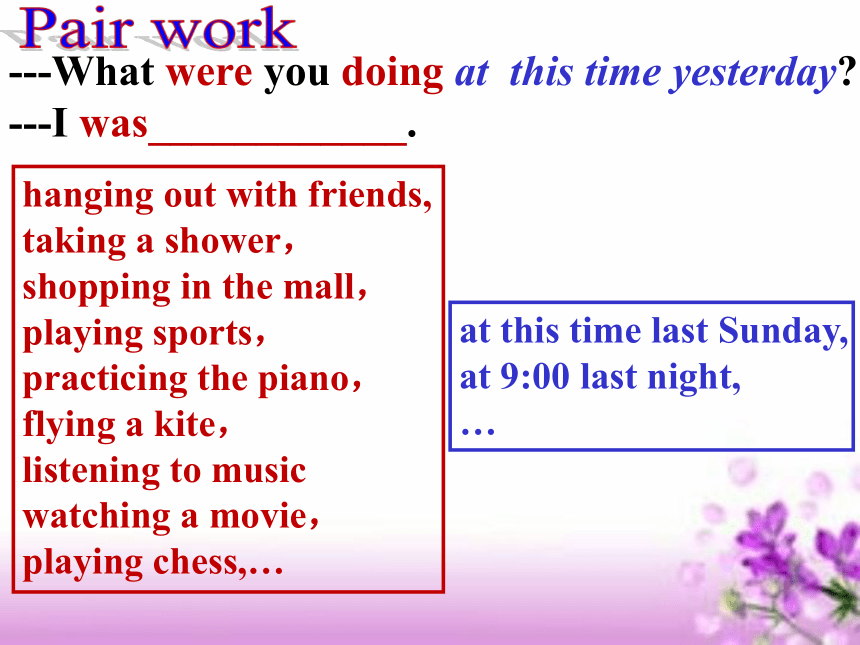 Pair work

---What were you doing at this time yesterday?

---I was____________.

hanging out with friends,
taking a shower，
shopping in the mall，
playing sports，
practicing the piano，
flying a kite，
listening to music
watching a movie，
playing chess,…

at this time last Sunday,
at 9:00 last night,
…